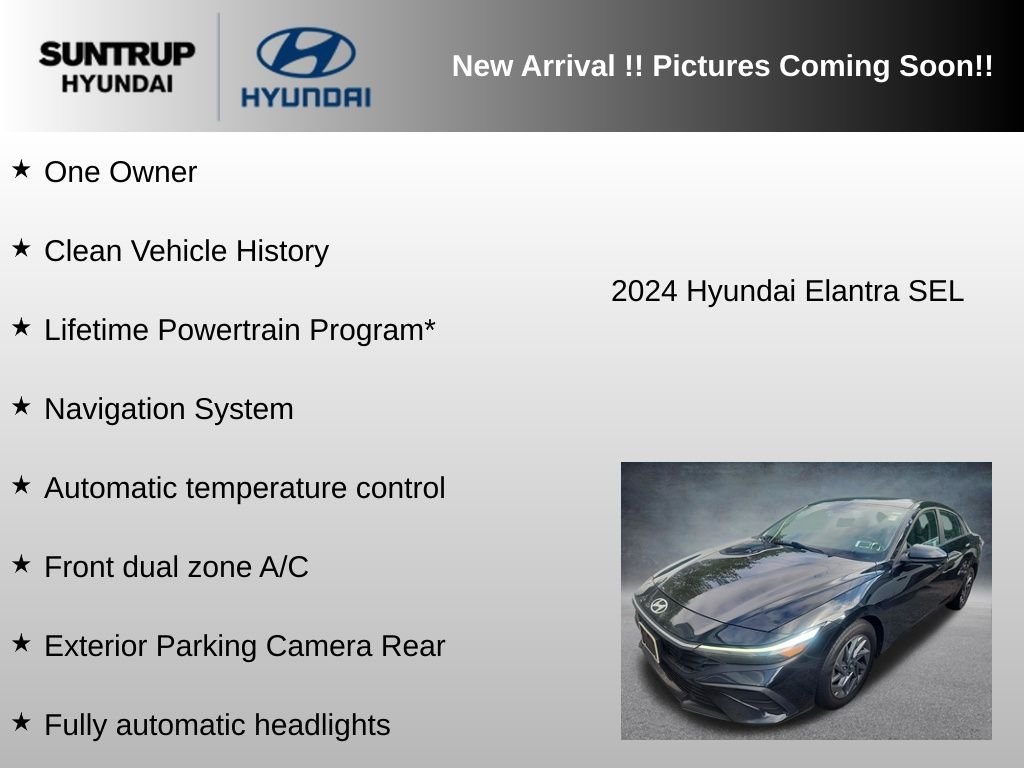 SUNTRUP HYUNDAI

HYUNDAI

New Arrival !! Pictures Coming Soon!!

★ One Owner

★ Clean Vehicle History

★ Lifetime Powertrain Program*

★ Navigation System

★ Automatic temperature control

★ Front dual zone A/C

★ Exterior Parking Camera Rear

★ Fully automatic headlights

2024 Hyundai Elantra SEL